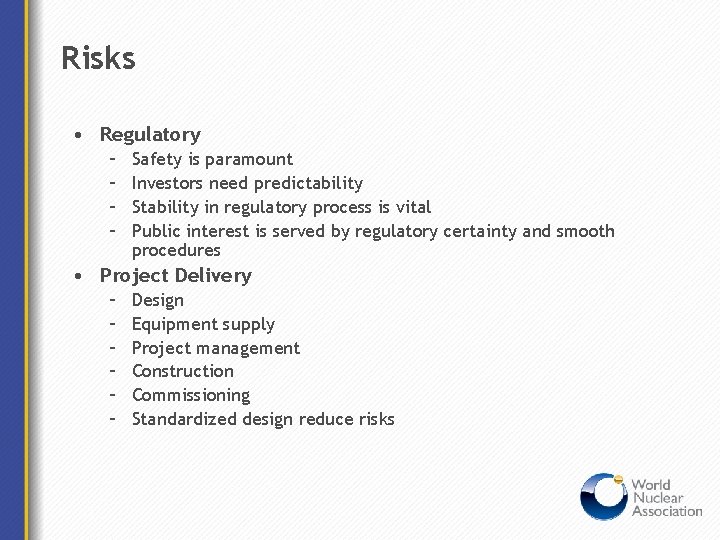 Risks

• Regulatory
– Safety is paramount
– Investors need predictability
– Stability in regulatory process is vital
– Public interest is served by regulatory certainty and smooth procedures
• Project Delivery
– Design
– Equipment supply
– Project management
– Construction
– Commissioning
– Standardized design reduce risks

World Nuclear Association